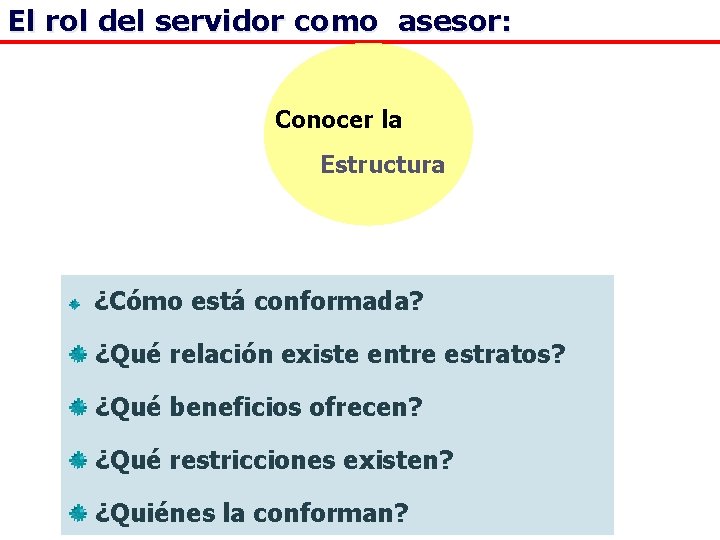 El rol del servidor como asesor:

Conocer la

Estructura

¿Cómo está conformada?

¿Qué relación existe entre estratos?

¿Qué beneficios ofrecen?

¿Qué restricciones existen?

¿Quiénes la conforman?